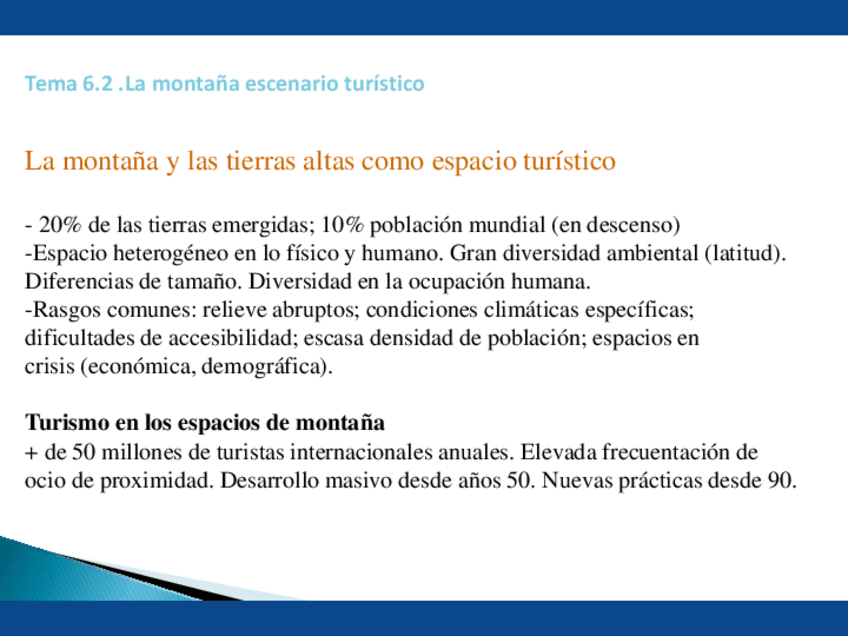 Tema 6.2 .La montaña escenario turístico

La montaña y las tierras altas como espacio turístico

- 20% de las tierras emergidas; 10% población mundial (en descenso)
-Espacio heterogéneo en lo físico y humano. Gran diversidad ambiental (latitud). Diferencias de tamaño. Diversidad en la ocupación humana.
-Rasgos comunes: relieve abruptos; condiciones climáticas específicas; dificultades de accesibilidad; escasa densidad de población; espacios en crisis (económica, demográfica).

Turismo en los espacios de montaña
+ de 50 millones de turistas internacionales anuales. Elevada frecuentación de ocio de proximidad. Desarrollo masivo desde años 50. Nuevas prácticas desde 90.